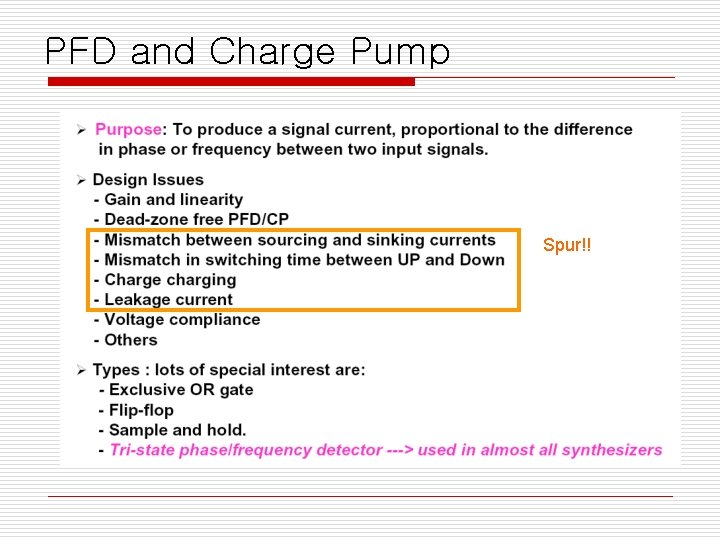 PFD and Charge Pump

➢ Purpose: To produce a signal current, proportional to the difference in phase or frequency between two input signals.

➢ Design Issues
- Gain and linearity
- Dead-zone free PFD/CP
- Mismatch between sourcing and sinking currents
- Mismatch in switching time between UP and Down
- Charge charging
- Leakage current
- Voltage compliance
- Others

Spur!!

➢ Types : lots of special interest are:
- Exclusive OR gate
- Flip-flop
- Sample and hold.
- Tri-state phase/frequency detector ---> used in almost all synthesizers